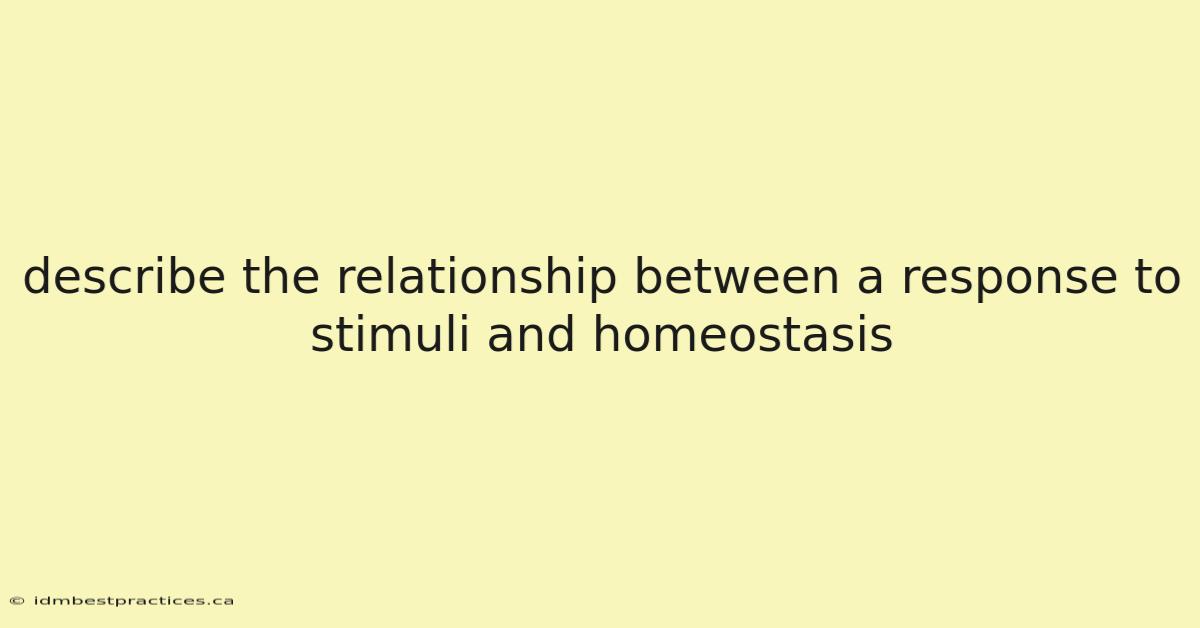 describe the relationship between a response to stimuli and homeostasis

© idmbestpractices.ca